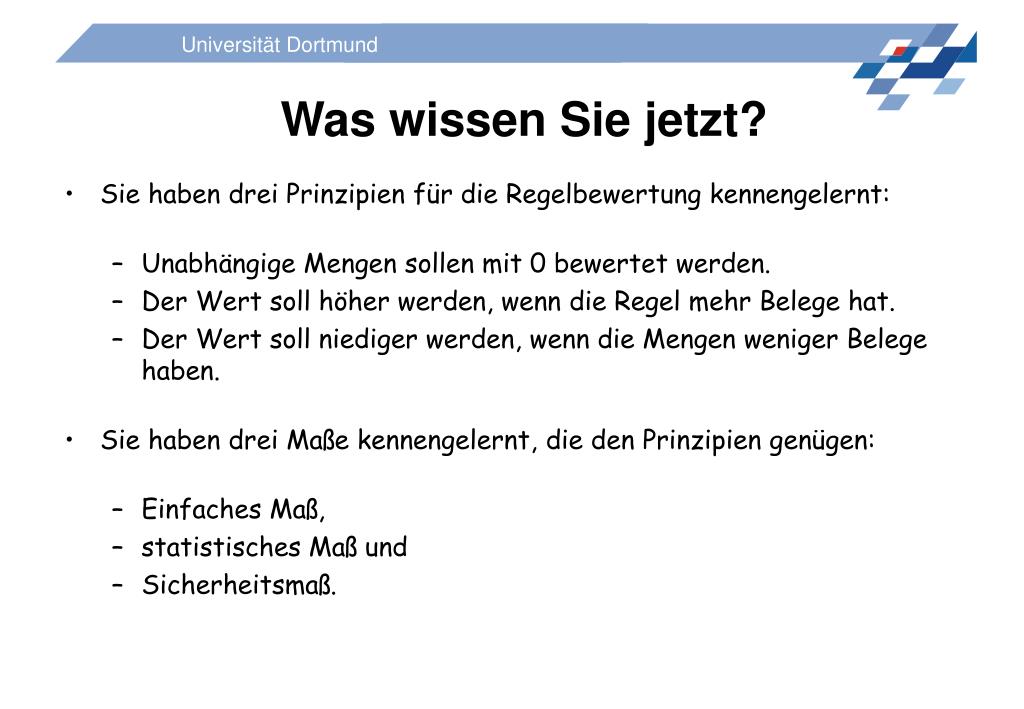 Universität Dortmund

Was wissen Sie jetzt?

• Sie haben drei Prinzipien für die Regelbewertung kennengelernt:

– Unabhängige Mengen sollen mit 0 bewertet werden.
– Der Wert soll höher werden, wenn die Regel mehr Belege hat.
– Der Wert soll niediger werden, wenn die Mengen weniger Belege haben.

• Sie haben drei Maße kennengelernt, die den Prinzipien genügen:

– Einfaches Maß,
– statistisches Maß und
– Sicherheitsmaß.